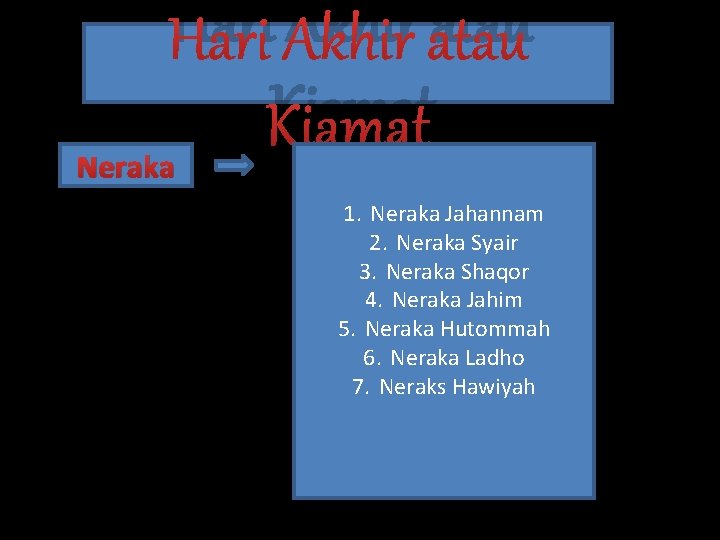 Hari Akhir atau Kiamat

Neraka

1. Neraka Jahannam
2. Neraka Syair
3. Neraka Shaqor
4. Neraka Jahim
5. Neraka Hutommah
6. Neraka Ladho
7. Neraks Hawiyah